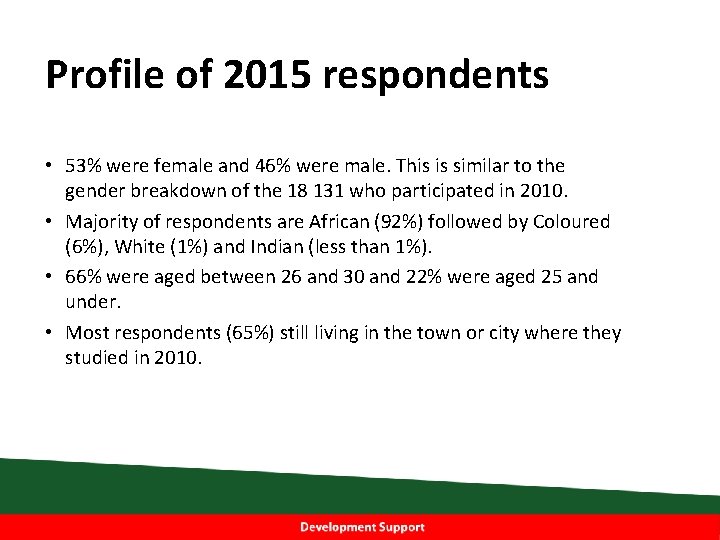 Profile of 2015 respondents

• 53% were female and 46% were male. This is similar to the gender breakdown of the 18 131 who participated in 2010.

• Majority of respondents are African (92%) followed by Coloured (6%), White (1%) and Indian (less than 1%).

• 66% were aged between 26 and 30 and 22% were aged 25 and under.

• Most respondents (65%) still living in the town or city where they studied in 2010.

Development Support